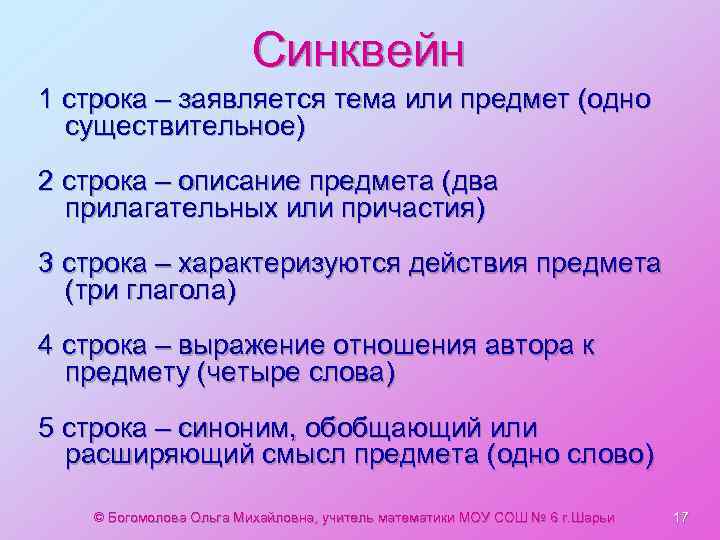 Синквейн

1 строка – заявляется тема или предмет (одно существительное)

2 строка – описание предмета (два прилагательных или причастия)

3 строка – характеризуются действия предмета (три глагола)

4 строка – выражение отношения автора к предмету (четыре слова)

5 строка – синоним, обобщающий или расширяющий смысл предмета (одно слово)

© Богомолова Ольга Михайловна, учитель математики МОУ СОШ № 6 г.Шарьи

17